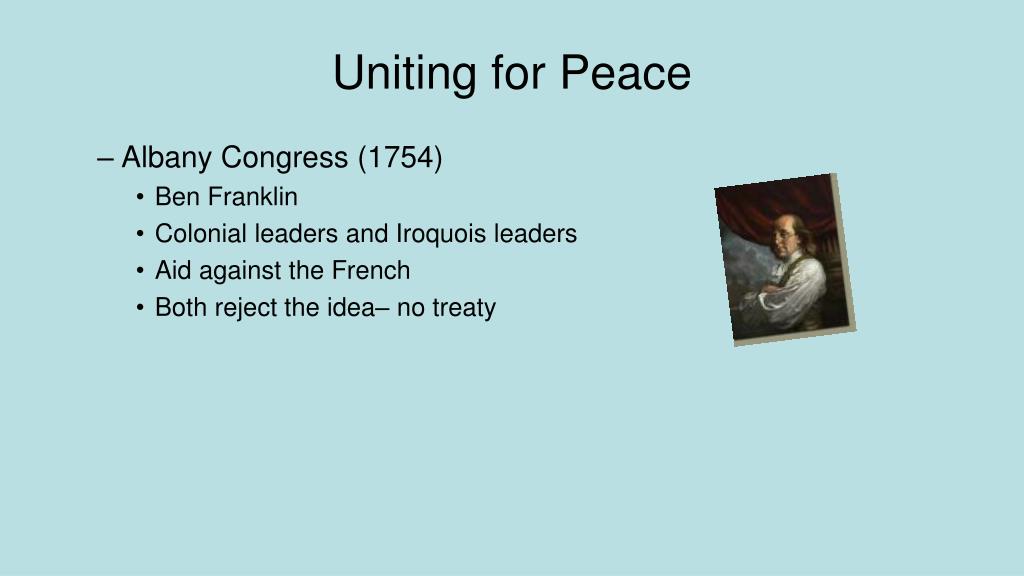 Uniting for Peace

– Albany Congress (1754)
• Ben Franklin
• Colonial leaders and Iroquois leaders
• Aid against the French
• Both reject the idea– no treaty